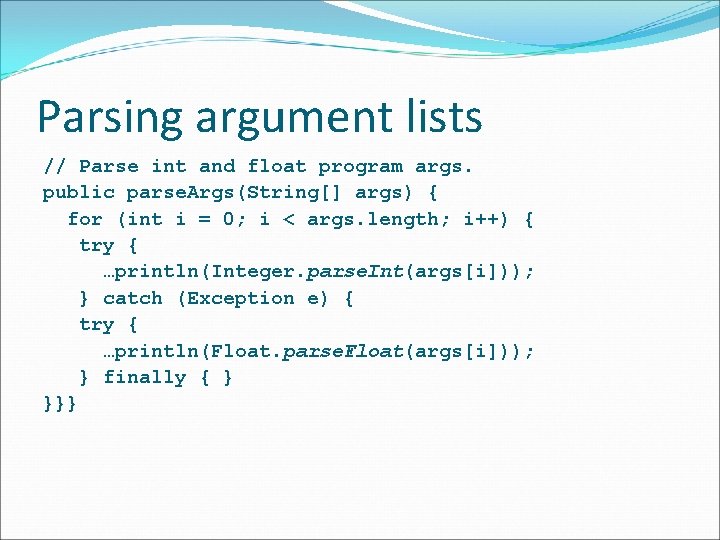 Parsing argument lists

// Parse int and float program args.
public parseArgs(String[] args) {
  for (int i = 0; i < args.length; i++) {
    try {
      …println(Integer.parseInt(args[i]));
    } catch (Exception e) {
    try {
      …println(Float.parseFloat(args[i]));
    } finally { }
}}}